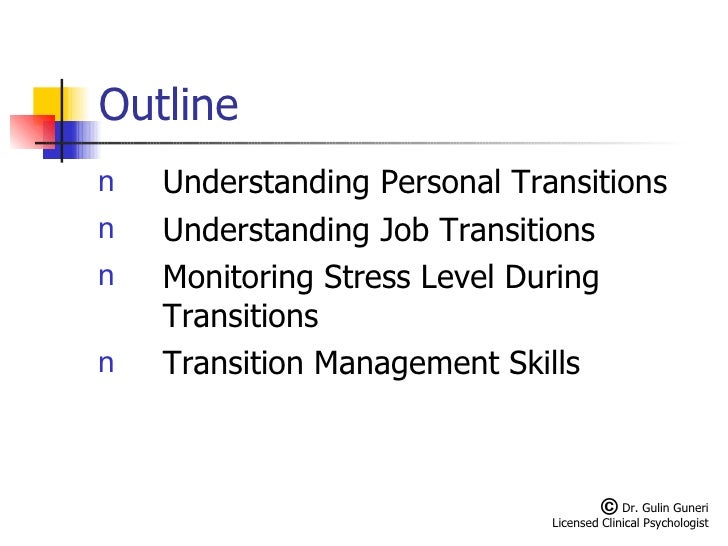 Outline

n Understanding Personal Transitions
n Understanding Job Transitions
n Monitoring Stress Level During Transitions
n Transition Management Skills

© Dr. Gulin Guneri
Licensed Clinical Psychologist